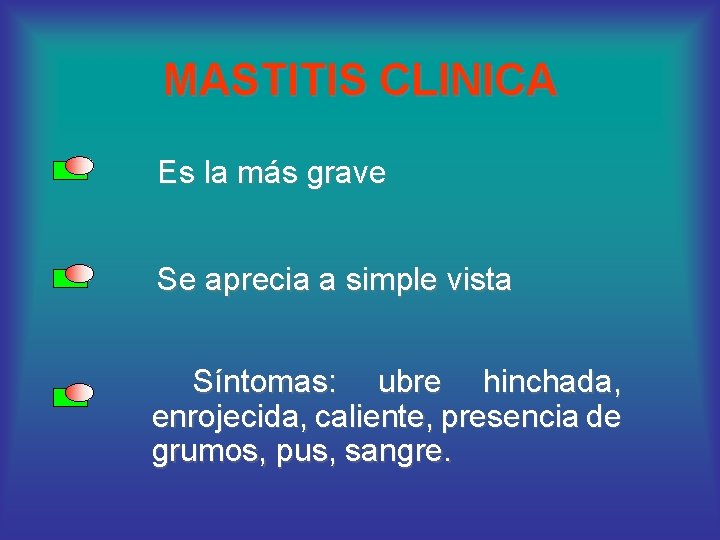 MASTITIS CLINICA

Es la más grave

Se aprecia a simple vista

Síntomas: ubre hinchada, enrojecida, caliente, presencia de grumos, pus, sangre.